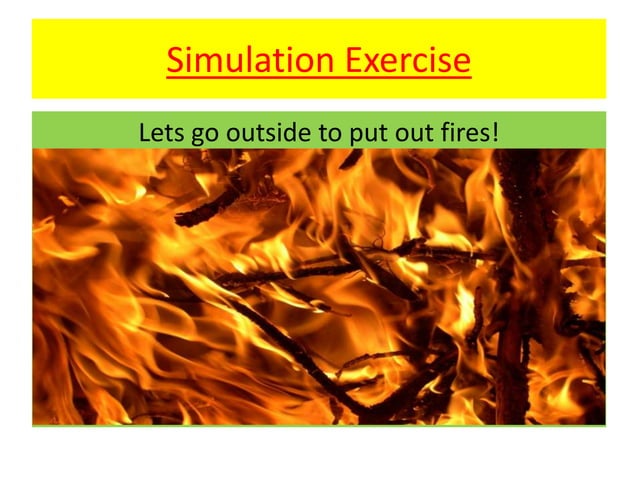 Simulation Exercise

Lets go outside to put out fires!